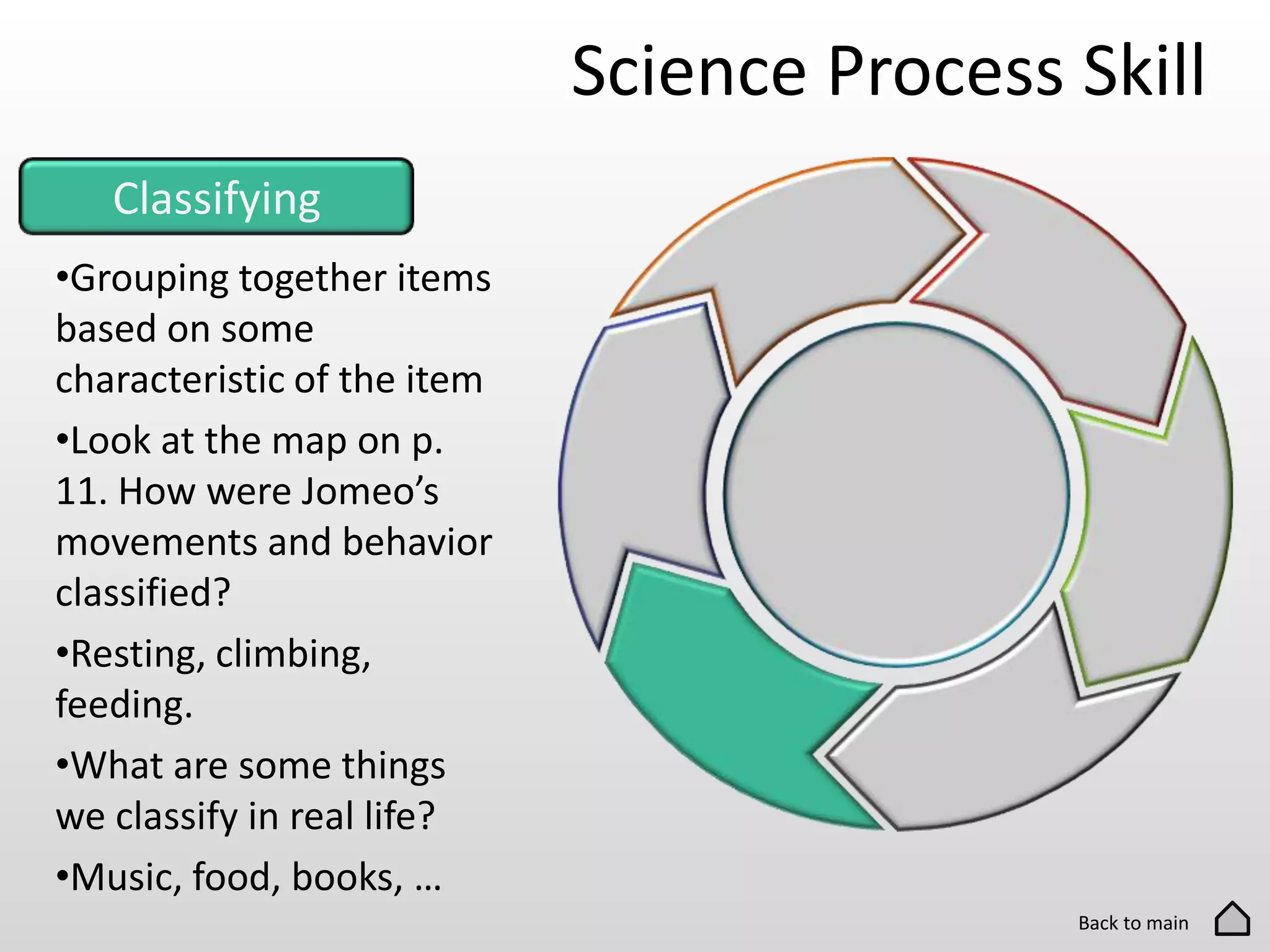 Science Process Skill

Classifying

•Grouping together items based on some characteristic of the item

•Look at the map on p. 11. How were Jomeo’s movements and behavior classified?

•Resting, climbing, feeding.

•What are some things we classify in real life?

•Music, food, books, …

Back to main